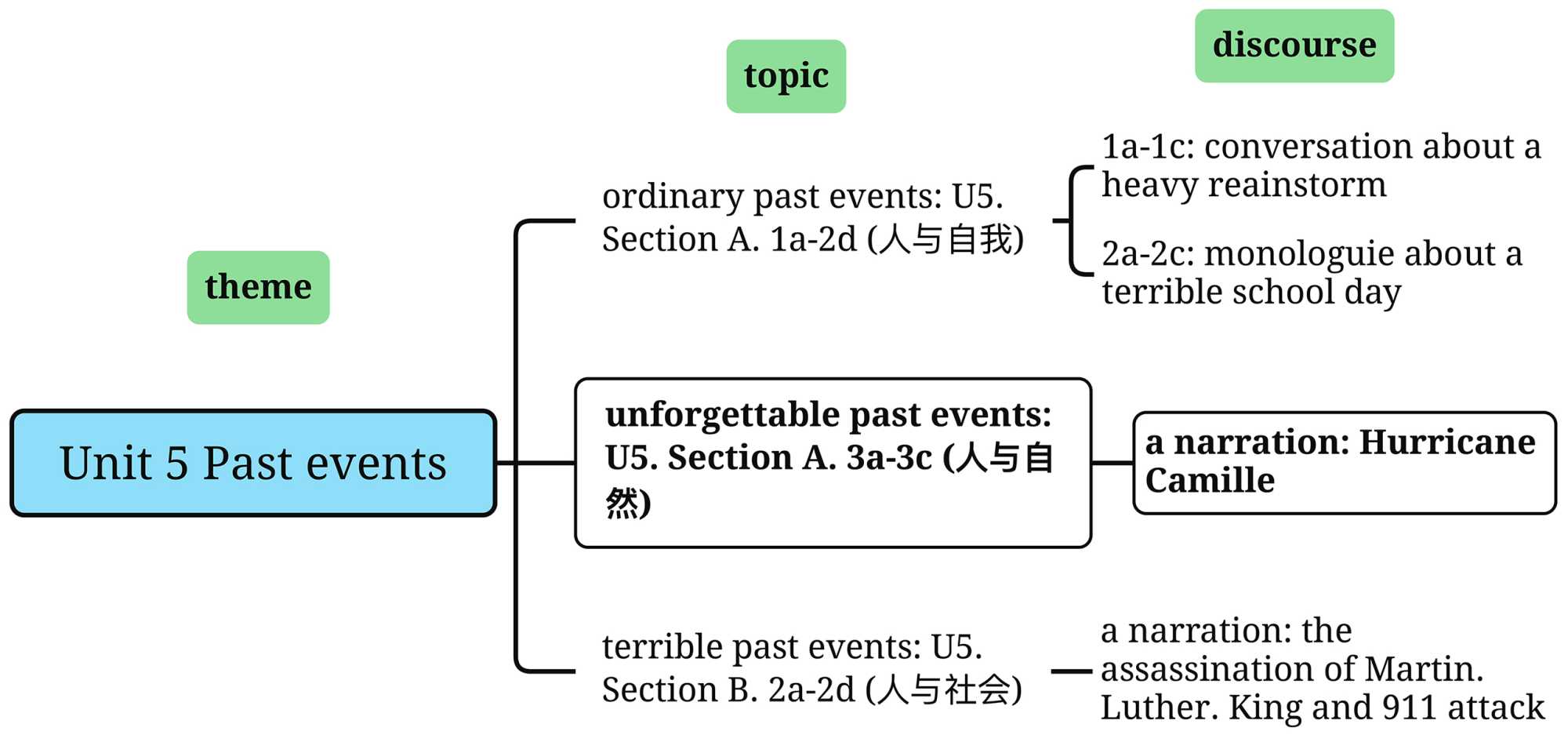 theme

topic

discourse

Unit 5 Past events

ordinary past events: U5. Section A. 1a-2d (人与自我)

1a-1c: conversation about a heavy reainstorm

2a-2c: monologuie about a terrible school day

unforgettable past events: U5. Section A. 3a-3c (人与自然)

a narration: Hurricane Camille

terrible past events: U5. Section B. 2a-2d (人与社会)

a narration: the assassination of Martin. Luther. King and 911 attack